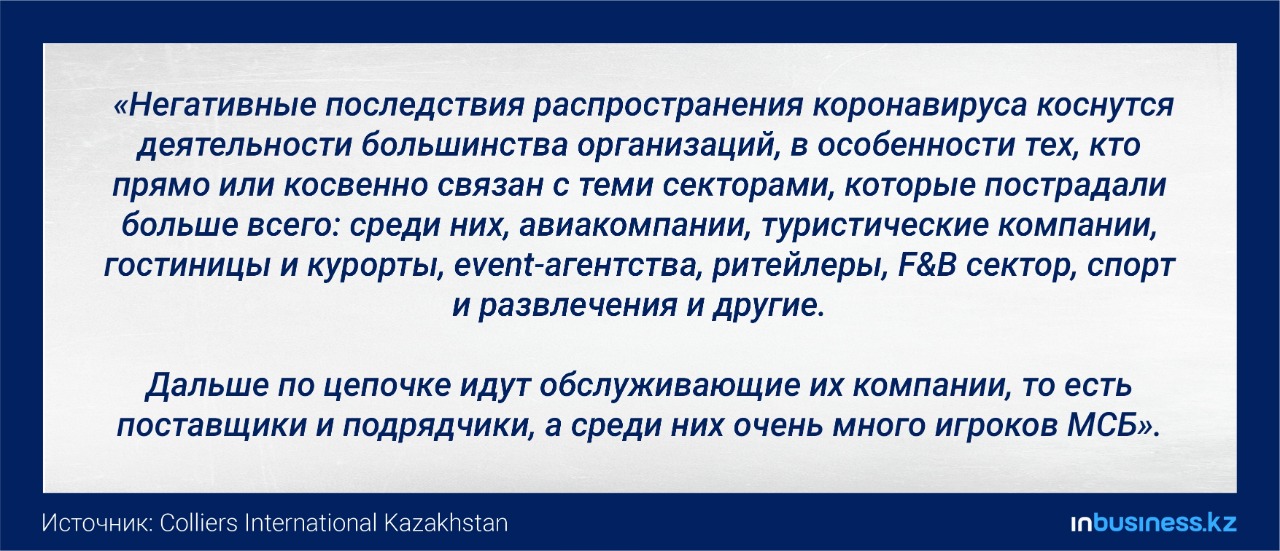 «Негативные последствия распространения коронавируса коснутся деятельности большинства организаций, в особенности тех, кто прямо или косвенно связан с теми секторами, которые пострадали больше всего: среди них, авиакомпании, туристические компании, гостиницы и курорты, event-агентства, ритейлеры, F&B сектор, спорт и развлечения и другие.

Дальше по цепочке идут обслуживающие их компании, то есть поставщики и подрядчики, а среди них очень много игроков МСБ».

Источник: Colliers International Kazakhstan

inbusiness.kz